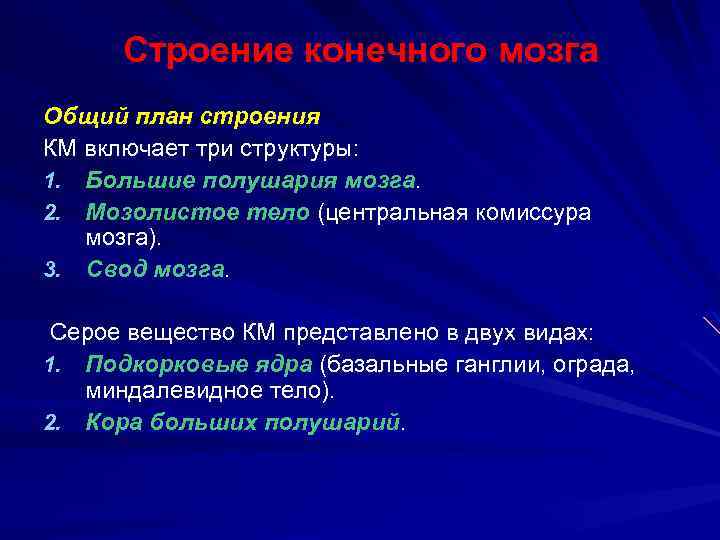 Строение конечного мозга

Общий план строения

КМ включает три структуры:

1. Большие полушария мозга.
2. Мозолистое тело (центральная комиссура мозга).
3. Свод мозга.

Серое вещество КМ представлено в двух видах:

1. Подкорковые ядра (базальные ганглии, ограда, миндалевидное тело).
2. Кора больших полушарий.